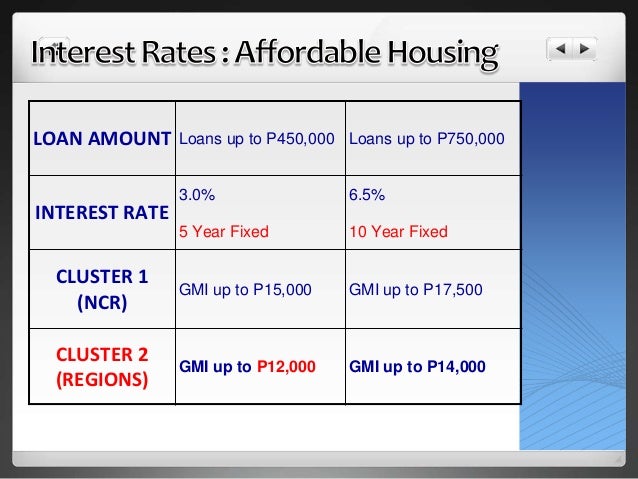 Interest Rates : Affordable Housing

| LOAN AMOUNT | Loans up to P450,000 | Loans up to P750,000 |
|---|---|---|
| INTEREST RATE | 3.0% 5 Year Fixed | 6.5% 10 Year Fixed |
| CLUSTER 1 (NCR) | GMI up to P15,000 | GMI up to P17,500 |
| CLUSTER 2 (REGIONS) | GMI up to P12,000 | GMI up to P14,000 |